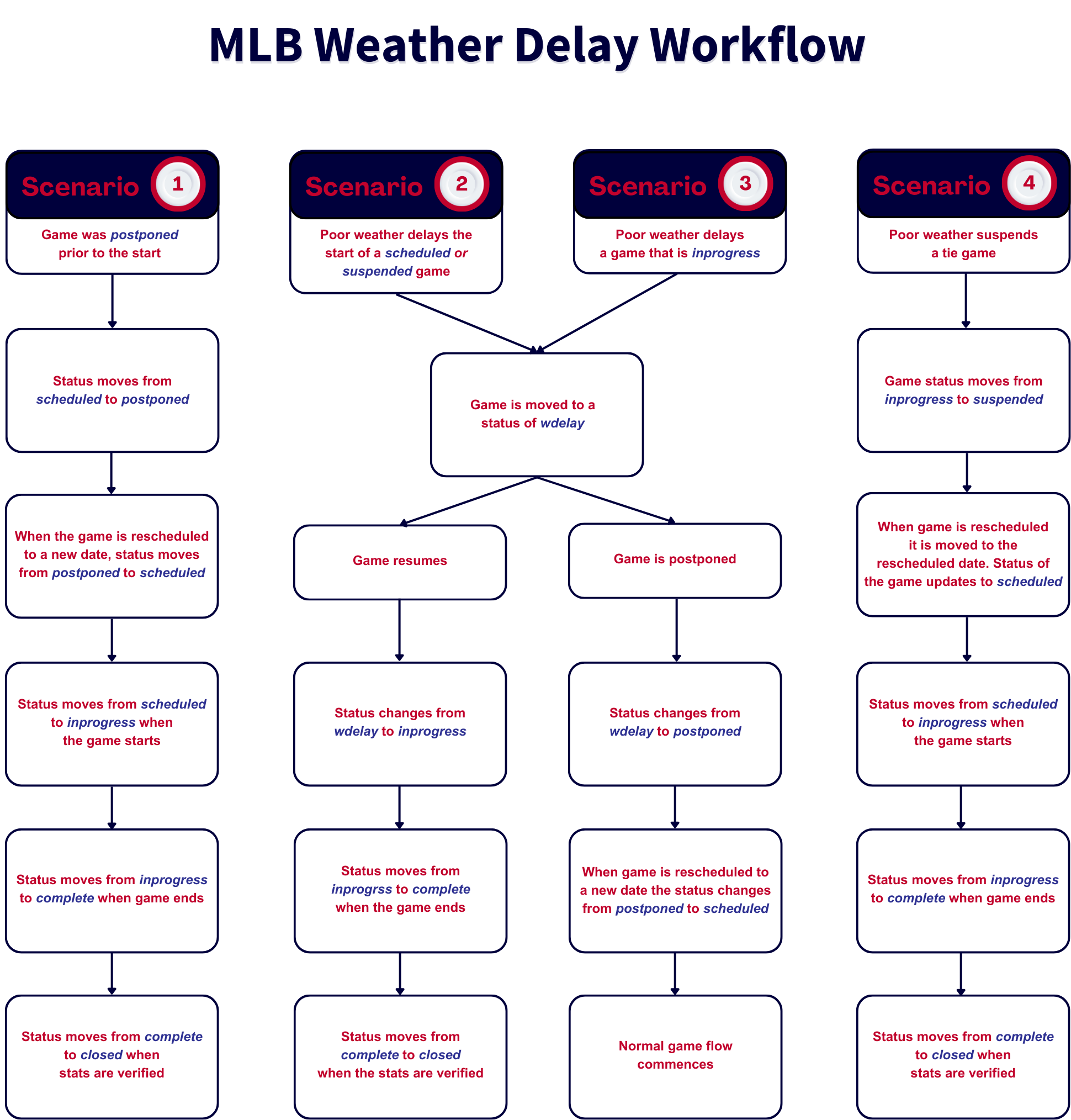 MLB Weather Delay Workflow

Scenario 1
Game was postponed prior to the start

Status moves from scheduled to postponed

When the game is rescheduled to a new date, status moves from postponed to scheduled

Status moves from scheduled to inprogress when the game starts

Status moves from inprogress to complete when game ends

Status moves from complete to closed when stats are verified

Scenario 2
Poor weather delays the start of a scheduled or suspended game

Scenario 3
Poor weather delays a game that is inprogress

Game is moved to a status of wdelay

Game resumes

Status changes from wdelay to inprogress

Status moves from inprogrss to complete when the game ends

Status moves from complete to closed when the stats are verified

Game is postponed

Status changes from wdelay to postponed

When game is rescheduled to a new date the status changes from postponed to scheduled

Normal game flow commences

Scenario 4
Poor weather suspends a tie game

Game status moves from inprogress to suspended

When game is rescheduled it is moved to the rescheduled date. Status of the game updates to scheduled

Status moves from scheduled to inprogress when the game starts

Status moves from inprogress to complete when game ends

Status moves from complete to closed when stats are verified